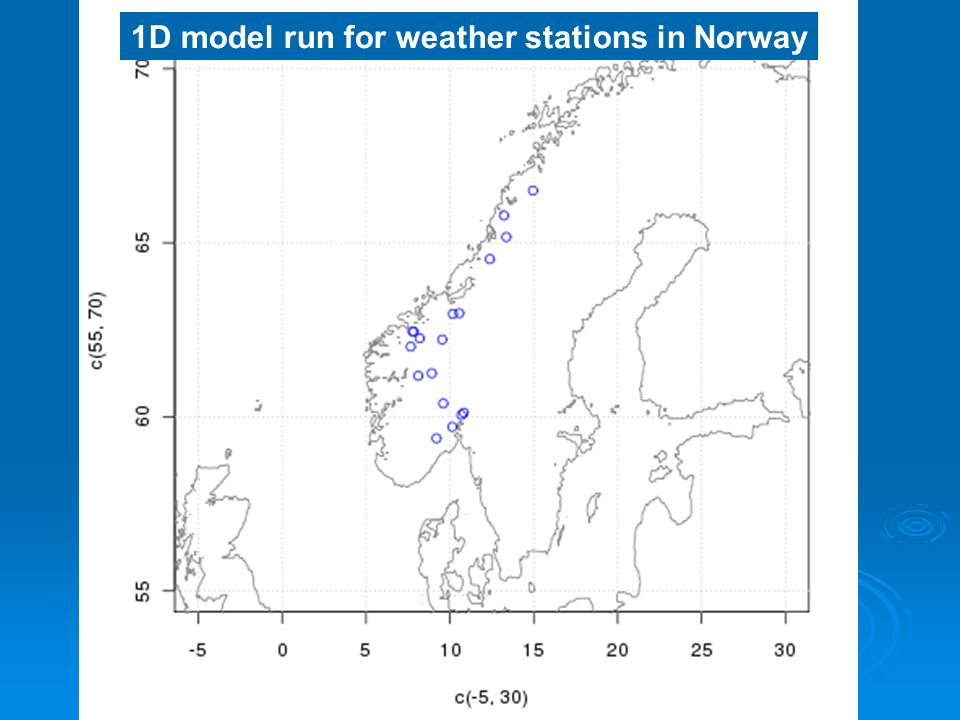 1D model run for weather stations in Norway

70

65

60

55

c(55, 70)

-5

0

5

10

15

20

25

30

c(-5, 30)